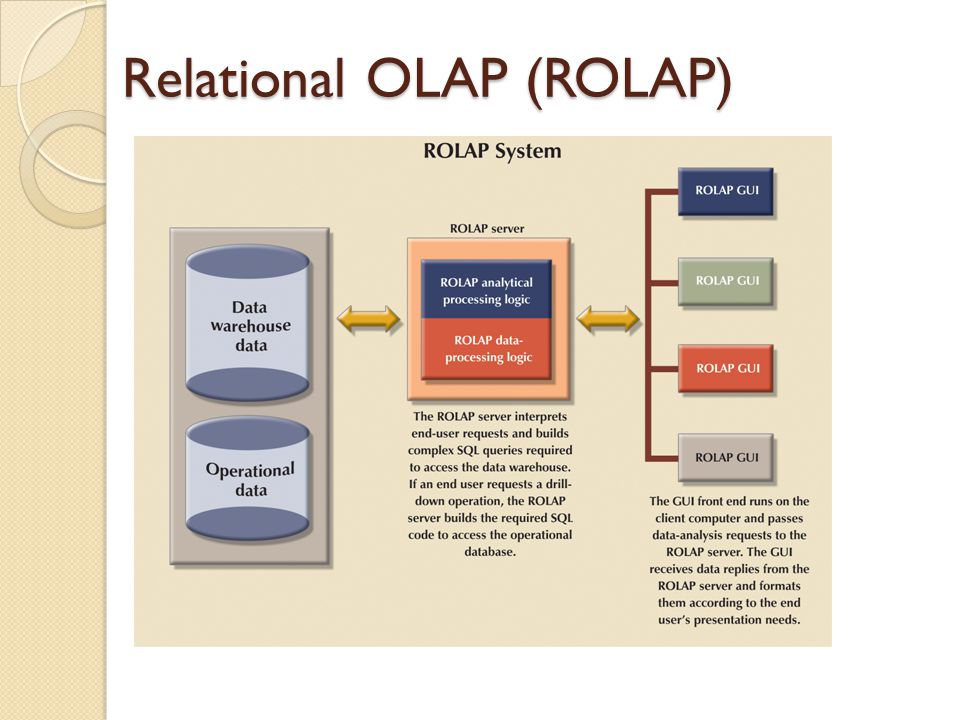 Relational OLAP (ROLAP)

ROLAP System

Data warehouse data

Operational data

ROLAP server

ROLAP analytical processing logic

ROLAP data-processing logic

The ROLAP server interprets end-user requests and builds complex SQL queries required to access the data warehouse. If an end user requests a drill-down operation, the ROLAP server builds the required SQL code to access the operational database.

ROLAP GUI

ROLAP GUI

ROLAP GUI

ROLAP GUI

The GUI front end runs on the client computer and passes data-analysis requests to the ROLAP server. The GUI receives data replies from the ROLAP server and formats them according to the end user's presentation needs.